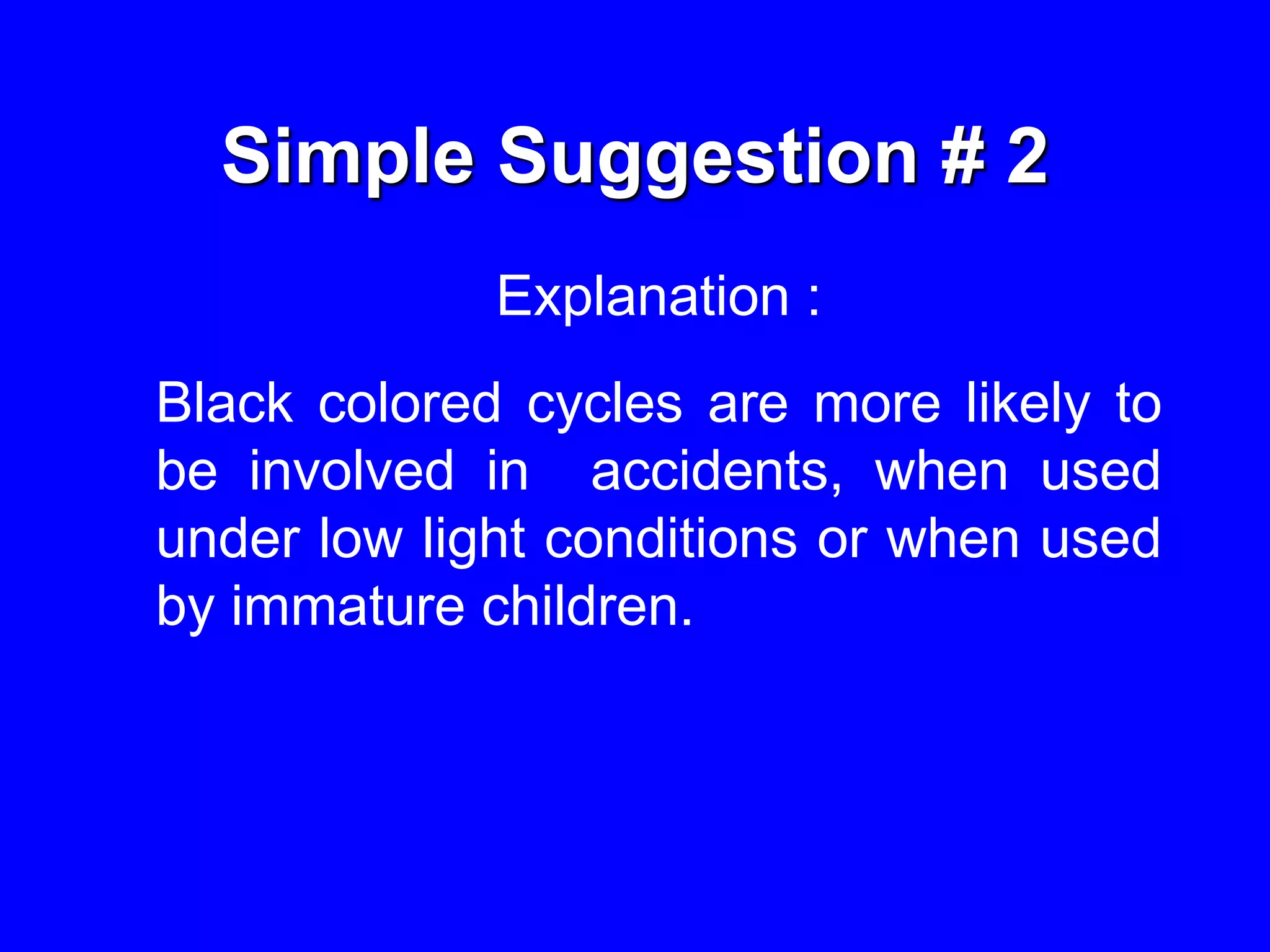 Simple Suggestion # 2

Explanation :

Black colored cycles are more likely to be involved in accidents, when used under low light conditions or when used by immature children.